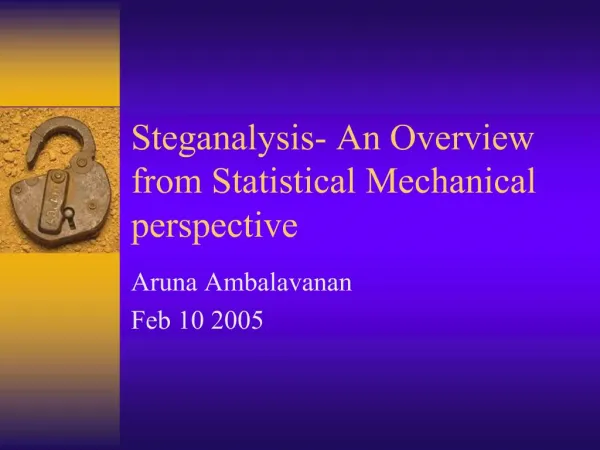 Steganalysis- An Overview from Statistical Mechanical perspective

Aruna Ambalavanan

Feb 10 2005